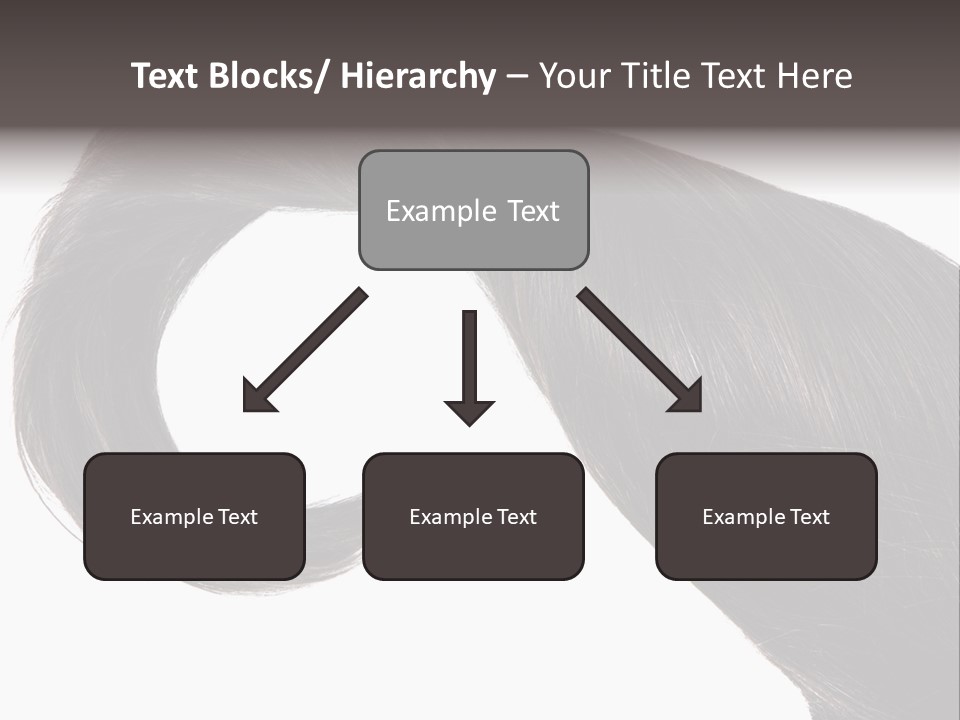 Text Blocks/ Hierarchy – Your Title Text Here

Example Text

Example Text

Example Text

Example Text